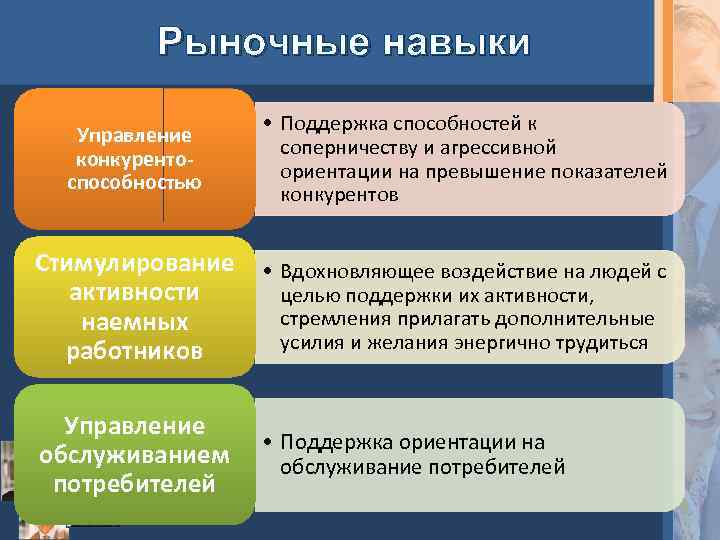 Рыночные навыки

Управление конкуренто-способностью

• Поддержка способностей к соперничеству и агрессивной ориентации на превышение показателей конкурентов

Стимулирование активности наемных работников

• Вдохновляющее воздействие на людей с целью поддержки их активности, стремления прилагать дополнительные усилия и желания энергично трудиться

Управление обслуживанием потребителей

• Поддержка ориентации на обслуживание потребителей